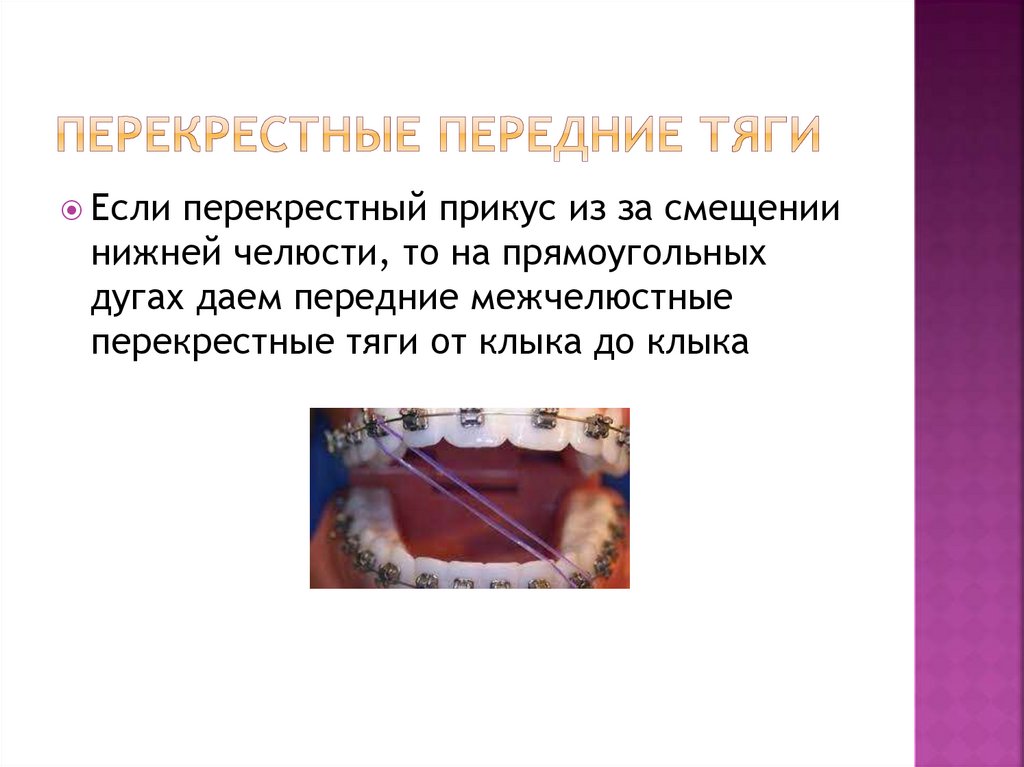 ПЕРЕКРЕСТНЫЕ ПЕРЕДНИЕ ТЯГИ

Если перекрестный прикус из за смещении нижней челюсти, то на прямоугольных дугах даем передние межчелюстные перекрестные тяги от клыка до клыка